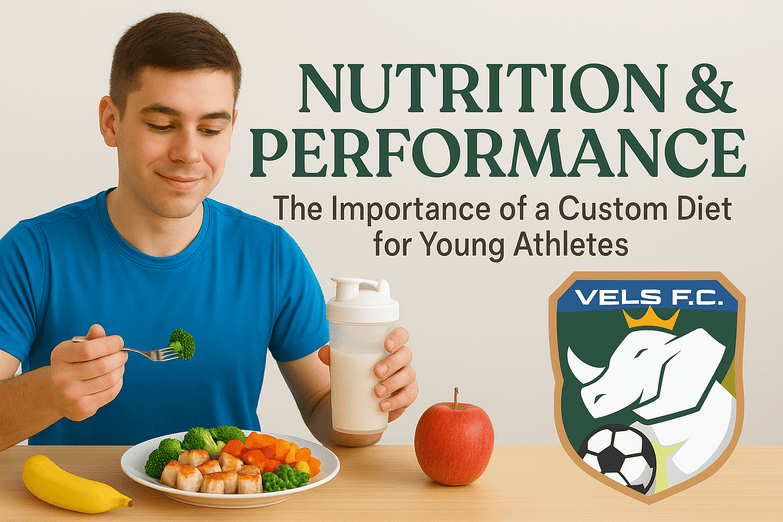 NUTRITION & PERFORMANCE

The Importance of a Custom Diet for Young Athletes

VELS F.C.